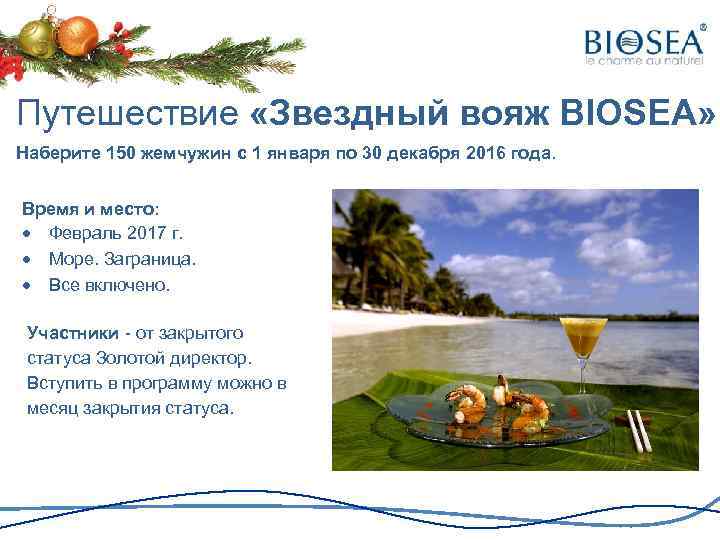 BIOSEA®
le charme au naturel

Путешествие «Звездный вояж BIOSEA»

Наберите 150 жемчужин с 1 января по 30 декабря 2016 года.

Время и место:
• Февраль 2017 г.
• Море. Заграница.
• Все включено.

Участники - от закрытого статуса Золотой директор. Вступить в программу можно в месяц закрытия статуса.